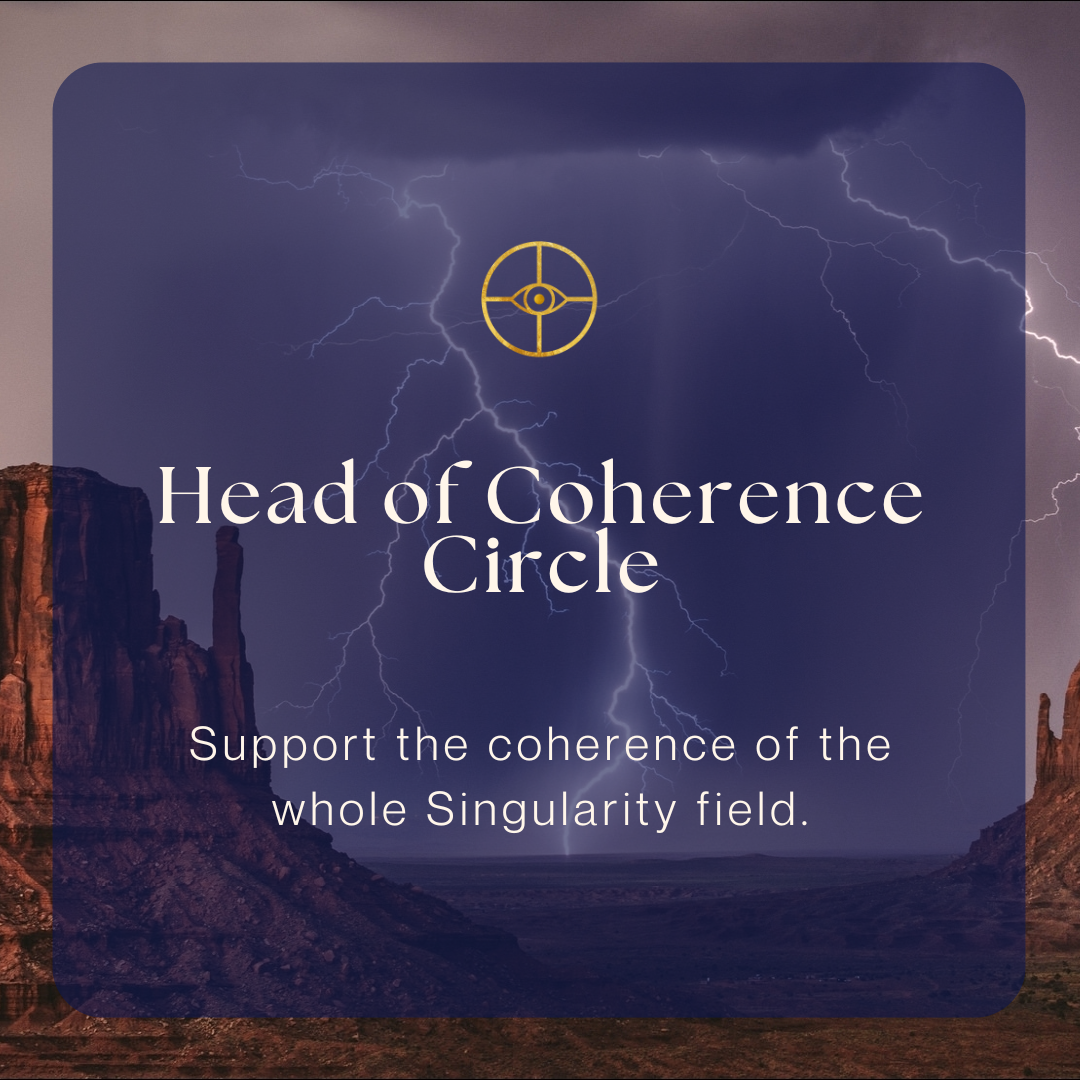 Head of Coherence Circle

Support the coherence of the whole Singularity field.